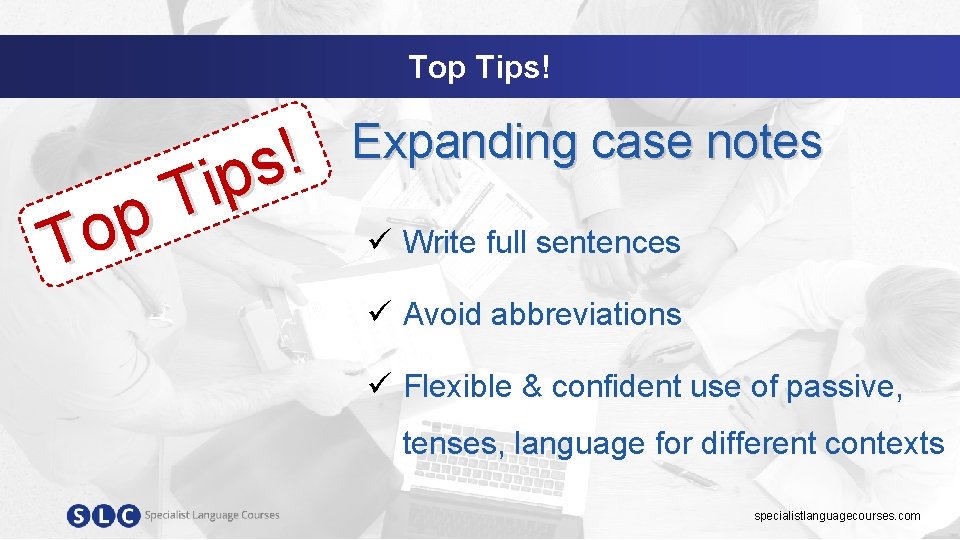 Top Tips!

Top Tips!

Expanding case notes

✓ Write full sentences

✓ Avoid abbreviations

✓ Flexible & confident use of passive, tenses, language for different contexts

SLC Specialist Language Courses

specialistlanguagecourses.com